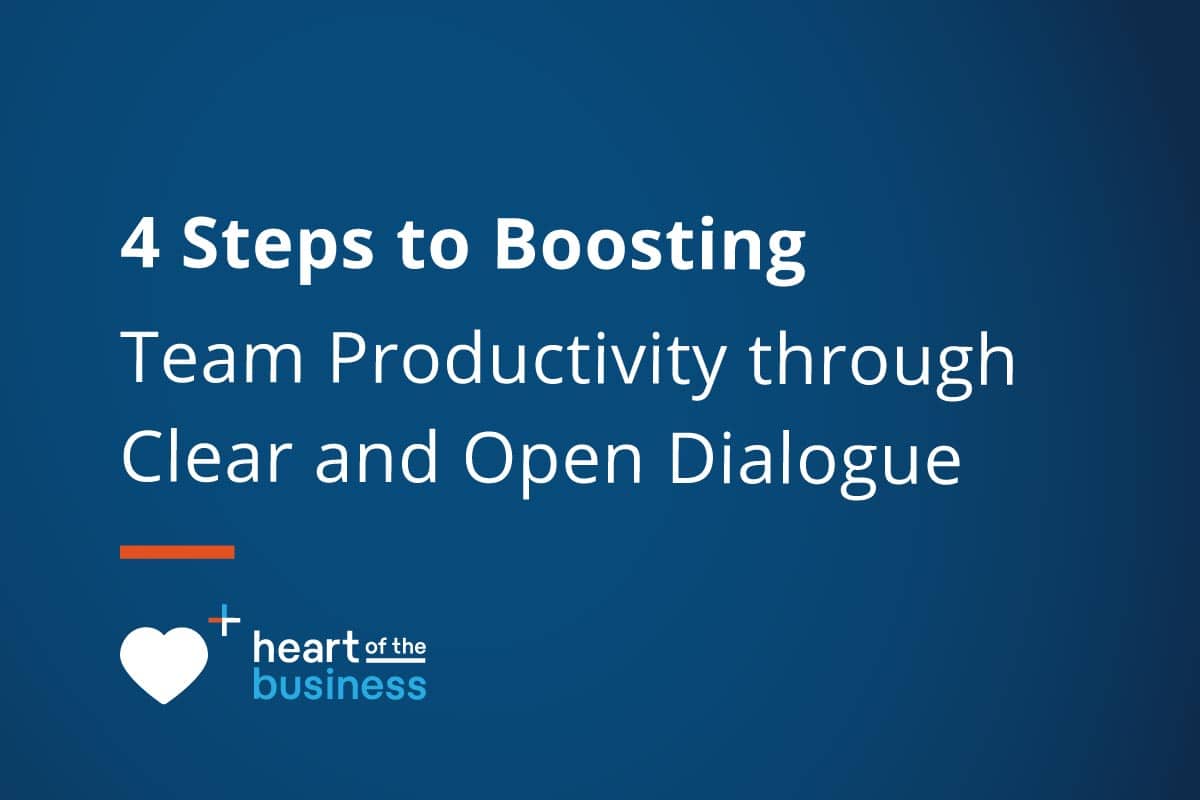 4 Steps to Boosting
Team Productivity through Clear and Open Dialogue

heart of the business